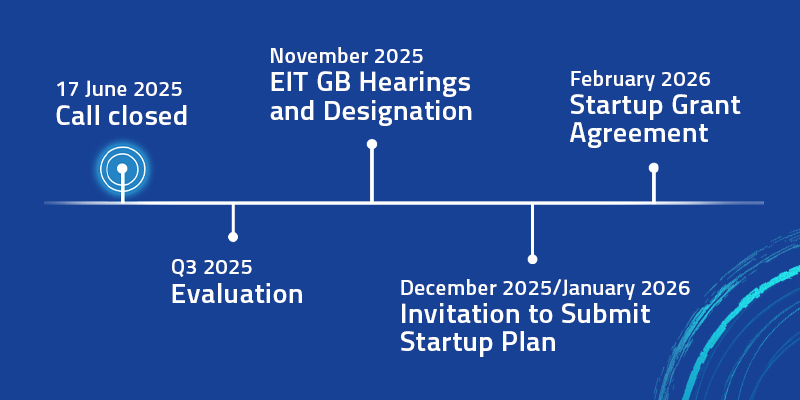 17 June 2025
Call closed

Q3 2025
Evaluation

November 2025
EIT GB Hearings and Designation

December 2025/January 2026
Invitation to Submit Startup Plan

February 2026
Startup Grant Agreement